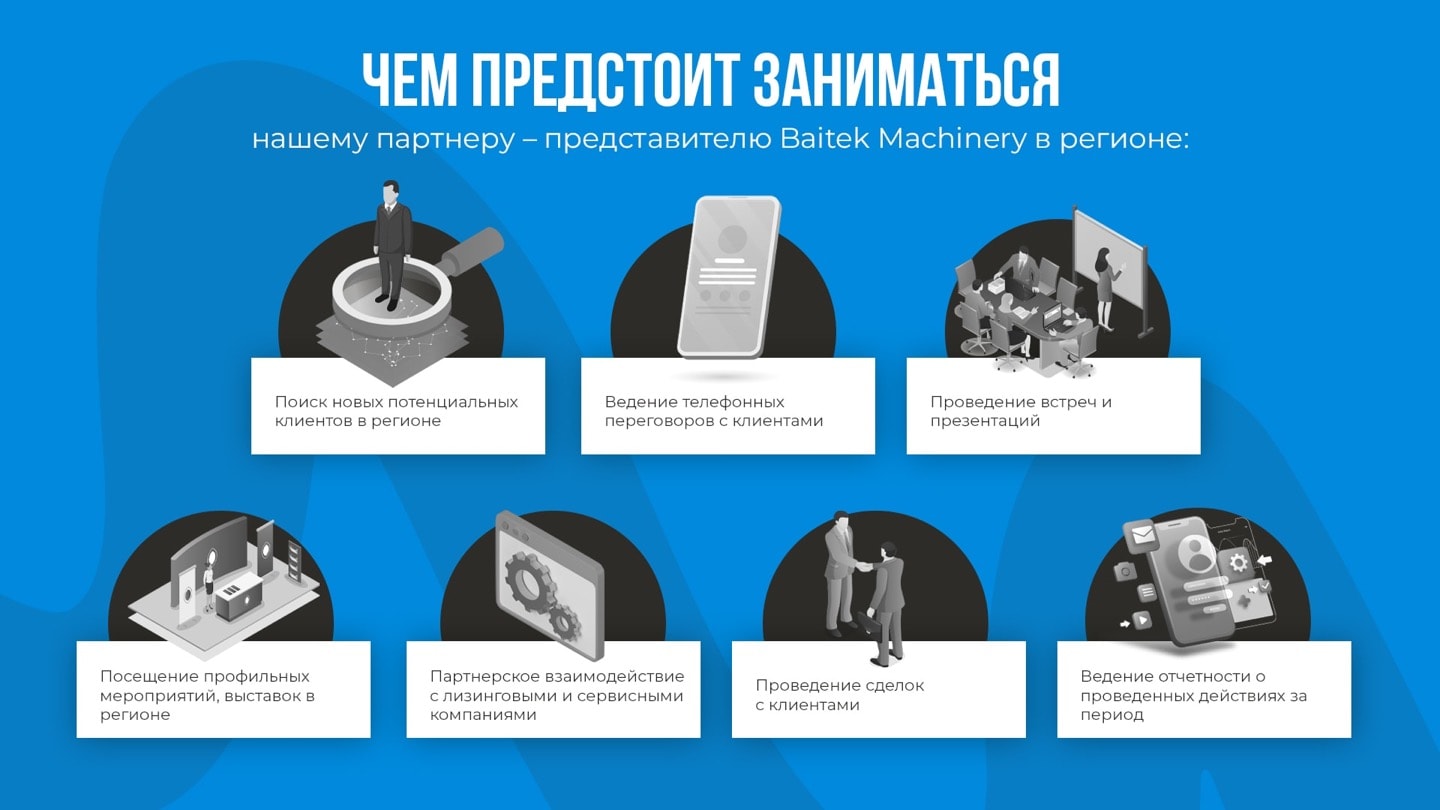 ЧЕМ ПРЕДСТОИТ ЗАНИМАТЬСЯ
нашему партнеру – представителю Baitek Machinery в регионе:

Поиск новых потенциальных клиентов в регионе

Ведение телефонных переговоров с клиентами

Проведение встреч и презентаций

Посещение профильных мероприятий, выставок в регионе

Партнерское взаимодействие с лизинговыми и сервисными компаниями

Проведение сделок с клиентами

Ведение отчетности о проведенных действиях за период